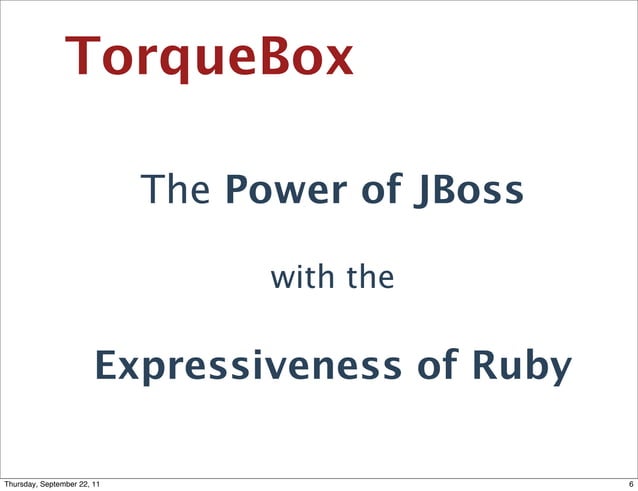 TorqueBox

The Power of JBoss

with the

Expressiveness of Ruby

Thursday, September 22, 11

6